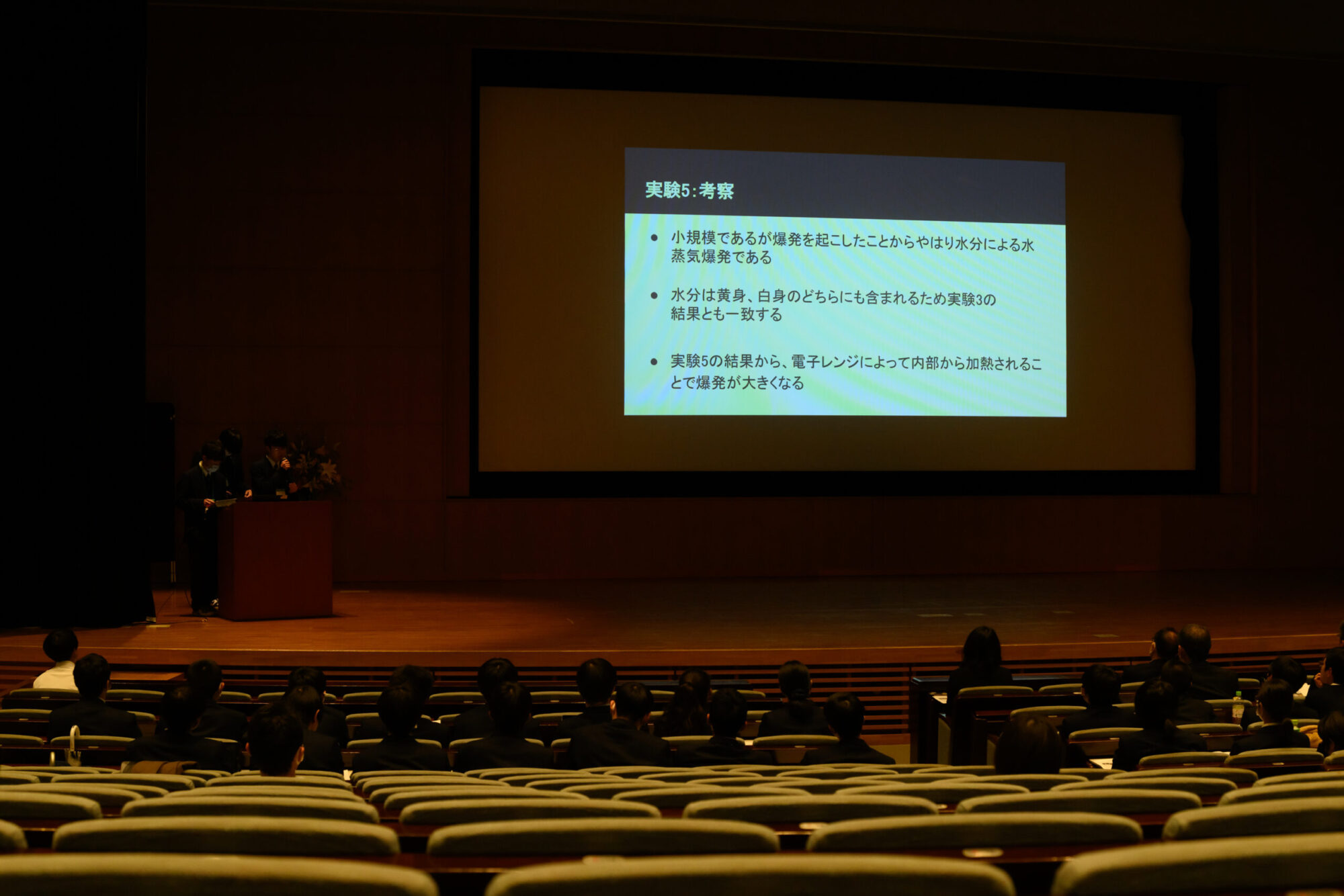 実験5:考察

● 小規模であるが爆発を起こしたことからやはり水分による水蒸気爆発である

● 水分は黄身、白身のどちらにも含まれるため実験3の結果とも一致する

● 実験5の結果から、電子レンジによって内部から加熱されることで爆発が大きくなる